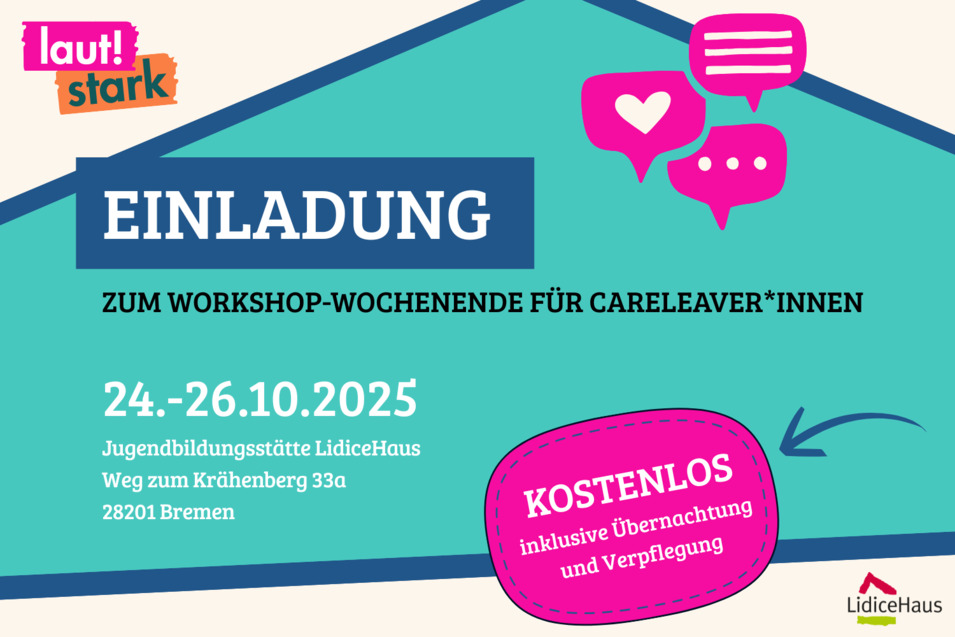 laut!
stark

EINLADUNG

ZUM WORKSHOP-WOCHENENDE FÜR CARELEAVER*INNEN

24.-26.10.2025

Jugendbildungsstätte LidiceHaus
Weg zum Krähenberg 33a
28201 Bremen

KOSTENLOS
inklusive Übernachtung
und Verpflegung

LidiceHaus